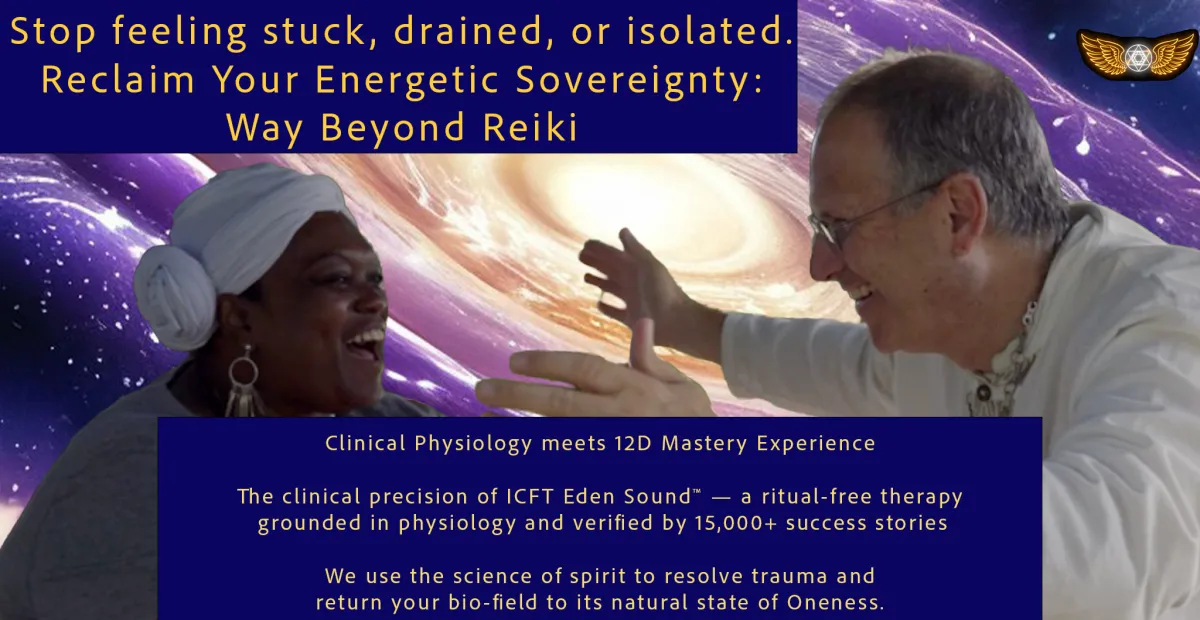 Stop feeling stuck, drained, or isolated.
Reclaim Your Energetic Sovereignty:
Way Beyond Reiki

Clinical Physiology meets 12D Mastery Experience

The clinical precision of ICFT Eden Sound™ — a ritual-free therapy grounded in physiology and verified by 15,000+ success stories

We use the science of spirit to resolve trauma and return your bio-field to its natural state of Oneness.